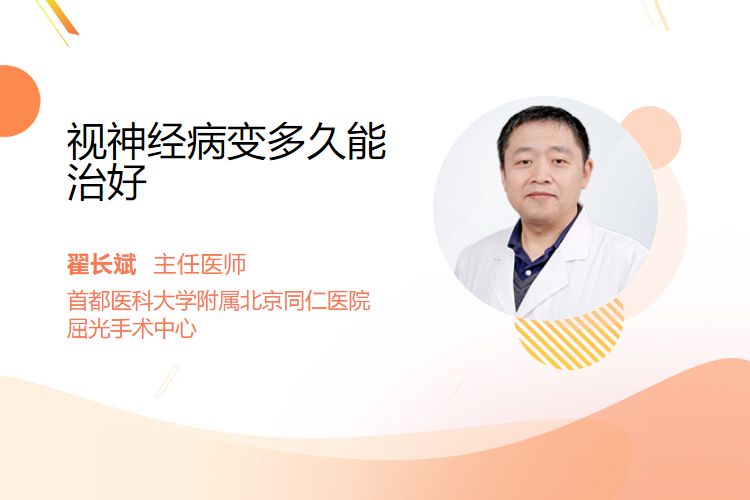 视神经病变多久能治好

翟长斌 主任医师

首都医科大学附属北京同仁医院
屈光手术中心